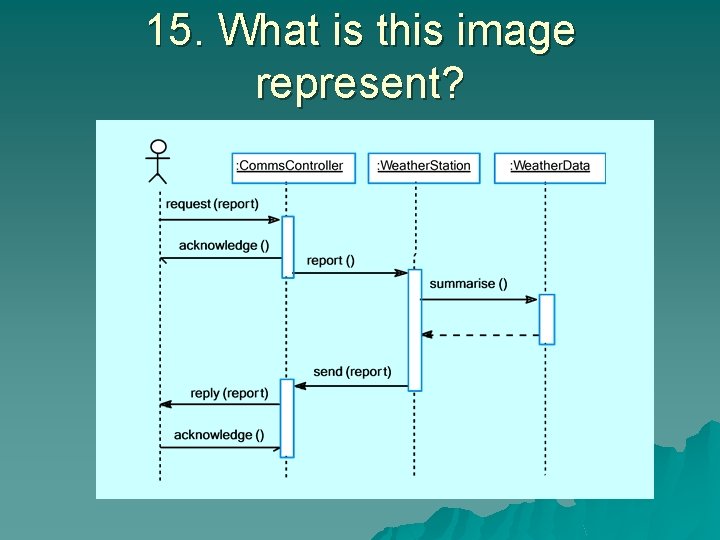 15. What is this image represent?

:CommsController

:WeatherStation

:WeatherData

request (report)

acknowledge ()

report ()

summarise ()

send (report)

reply (report)

acknowledge ()